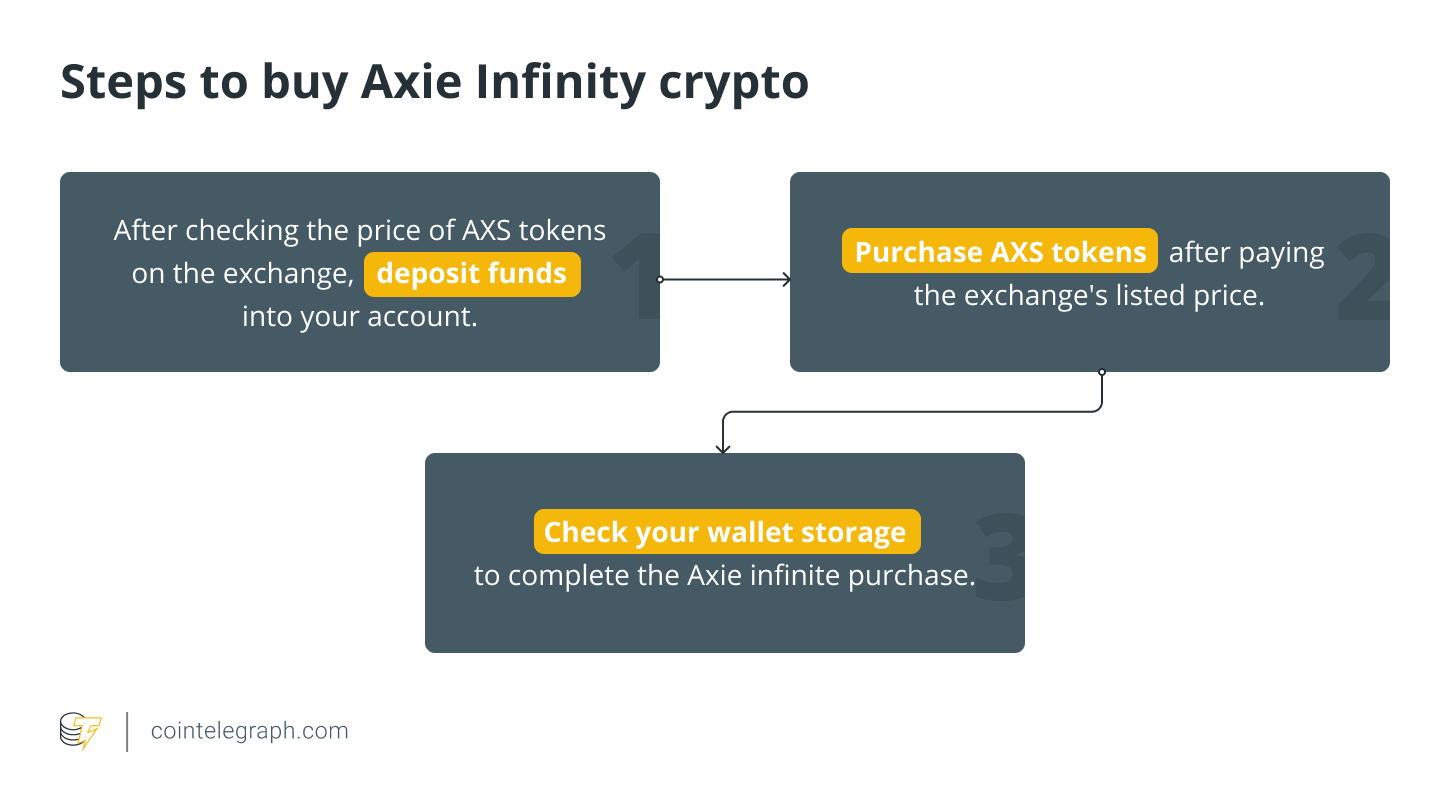 Steps to buy Axie Infinity crypto

1
After checking the price of AXS tokens on the exchange, deposit funds into your account.

2
Purchase AXS tokens after paying the exchange's listed price.

3
Check your wallet storage to complete the Axie infinite purchase.

cointelegraph.com